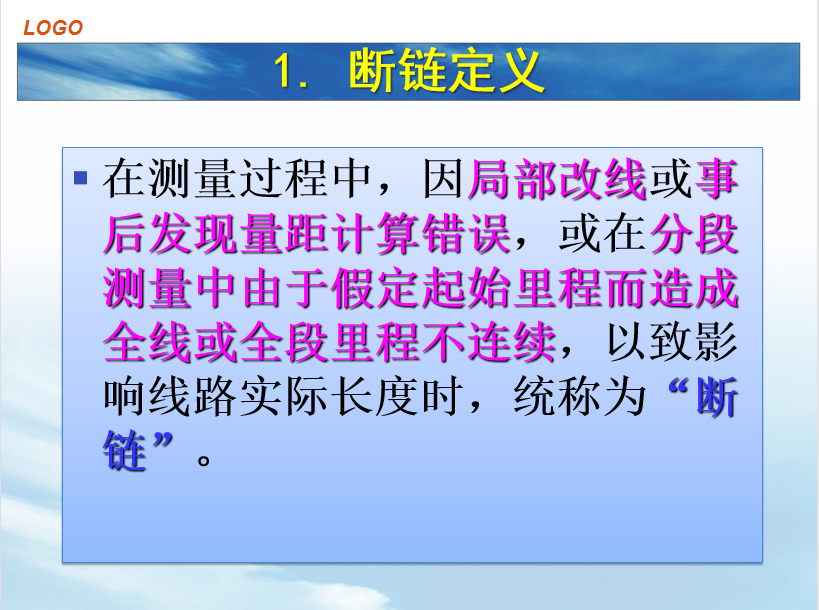 LOGO

1. 断链定义

▪ 在测量过程中，因局部改线或事后发现量距计算错误，或在分段测量中由于假定起始里程而造成全线或全段里程不连续，以致影响线路实际长度时，统称为“断链”。